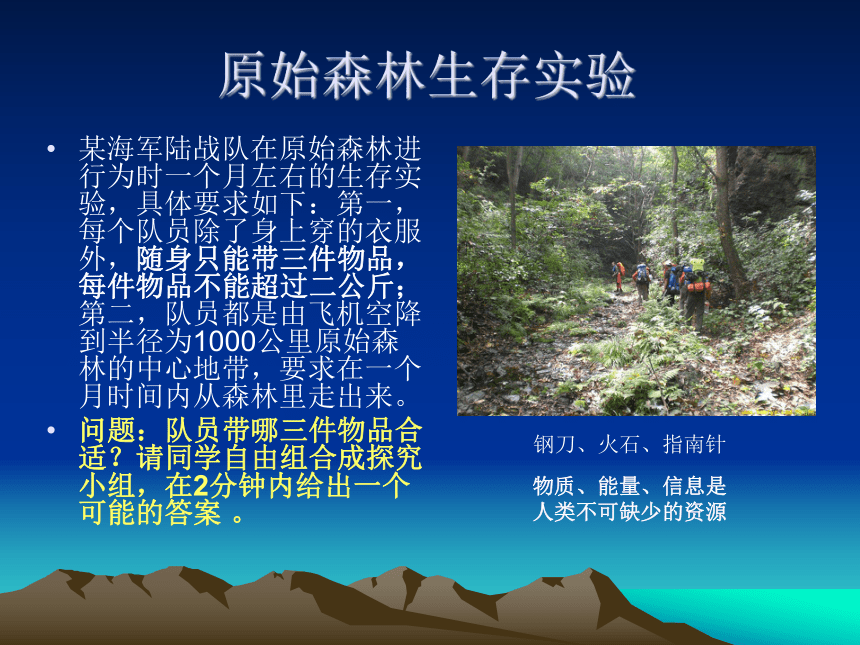 原始森林生存实验

• 某海军陆战队在原始森林进行为时一个月左右的生存实验，具体要求如下：第一，每个队员除了身上穿的衣服外，随身只能带三件物品，每件物品不能超过二公斤；第二，队员都是由飞机空降到半径为1000公里原始森林的中心地带，要求在一个月时间内从森林里走出来。

• 问题：队员带哪三件物品合适？请同学自由组合成探究小组，在2分钟内给出一个可能的答案 。

钢刀、火石、指南针

物质、能量、信息是人类不可缺少的资源